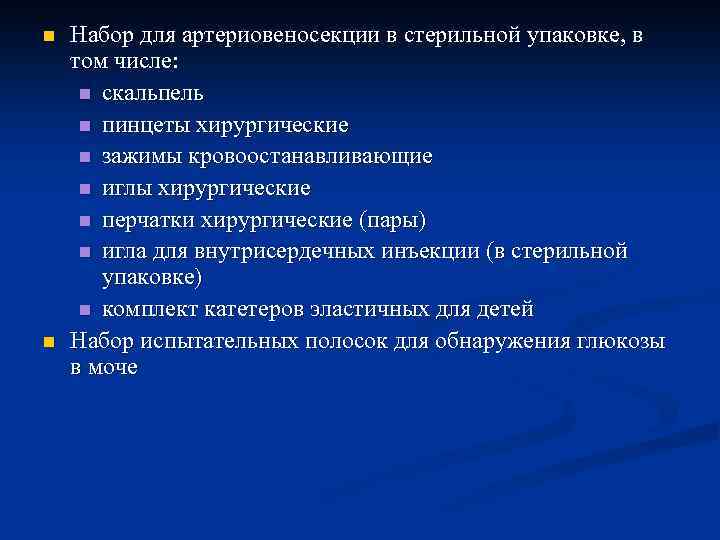 Набор для артериовеносекции в стерильной упаковке, в том числе:

скальпель

пинцеты хирургические

зажимы кровоостанавливающие

иглы хирургические

перчатки хирургические (пары)

игла для внутрисердечных инъекции (в стерильной упаковке)

комплект катетеров эластичных для детей

Набор испытательных полосок для обнаружения глюкозы в моче